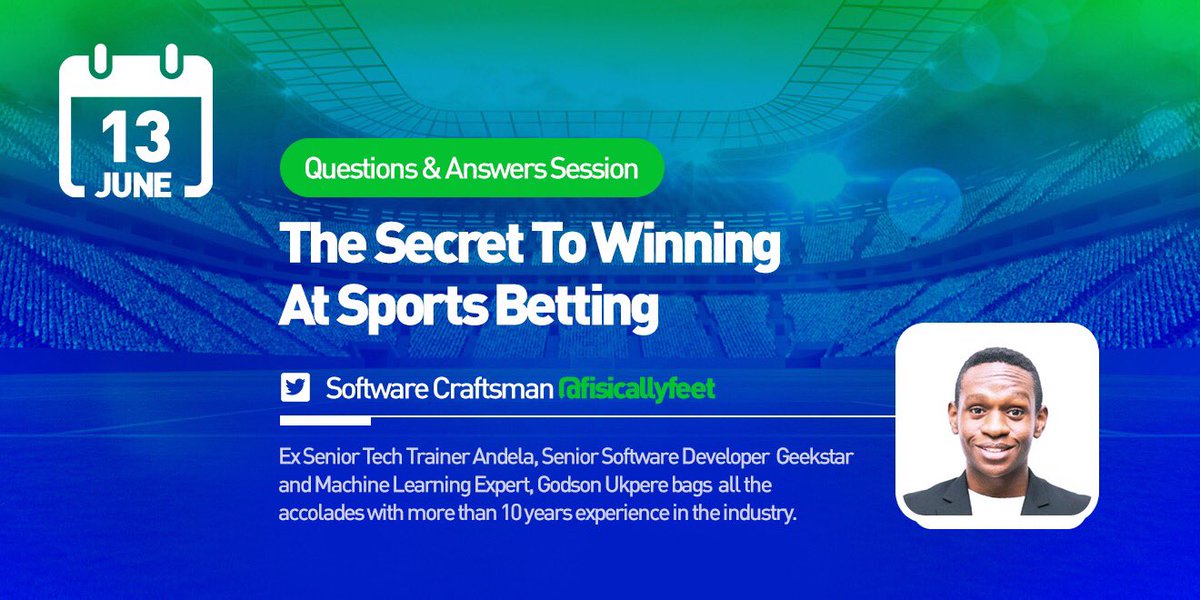 13
JUNE

Questions & Answers Session

The Secret To Winning At Sports Betting

Software Craftsman @fisicallyfeet

Ex Senior Tech Trainer Andela, Senior Software Developer Geekstar and Machine Learning Expert, Godson Ukpere bags all the accolades with more than 10 years experience in the industry.